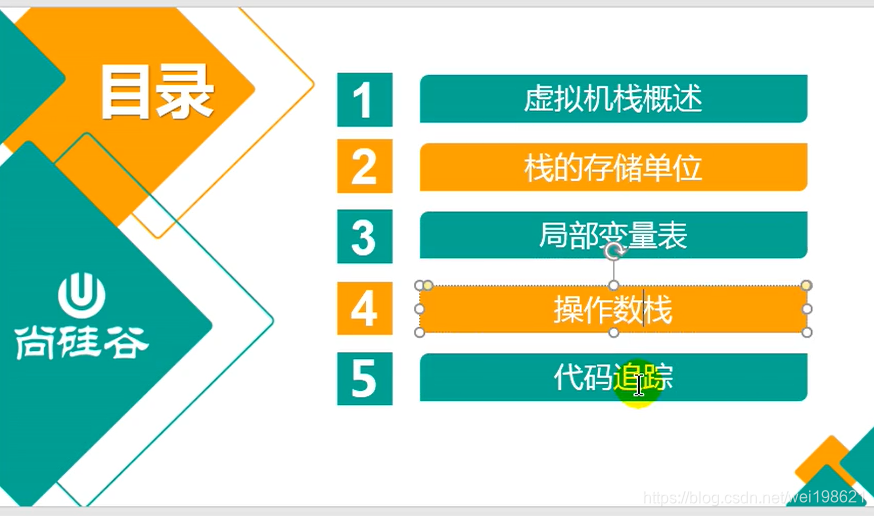 目录

尚硅谷

1 虚拟机栈概述

2 栈的存储单位

3 局部变量表

4 操作数栈

5 代码追踪

https://blog.csdn.net/wei198621